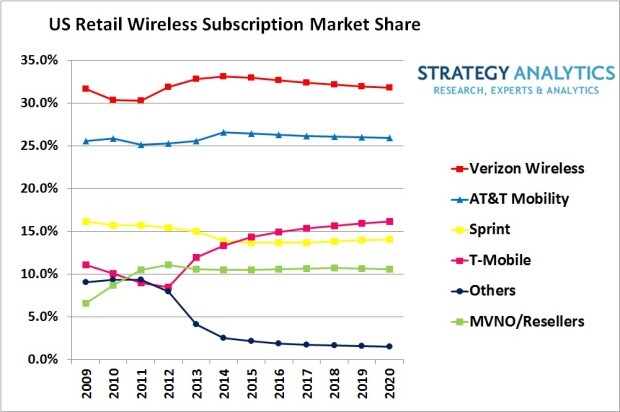 US Retail Wireless Subscription Market Share

STRATEGY ANALYTICS
RESEARCH, EXPERTS & ANALYTICS

35.0%
30.0%
25.0%
20.0%
15.0%
10.0%
5.0%
0.0%

2009
2010
2011
2012
2013
2014
2015
2016
2017
2018
2019
2020

Verizon Wireless
AT&T Mobility
Sprint
T-Mobile
Others
MVNO/Resellers